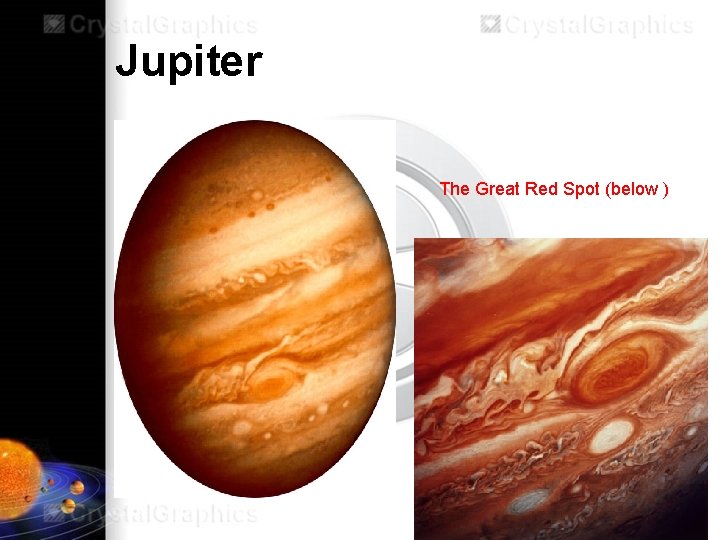 CrystalGraphics CrystalGraphics

Jupiter

The Great Red Spot (below )

CrystalGraphics